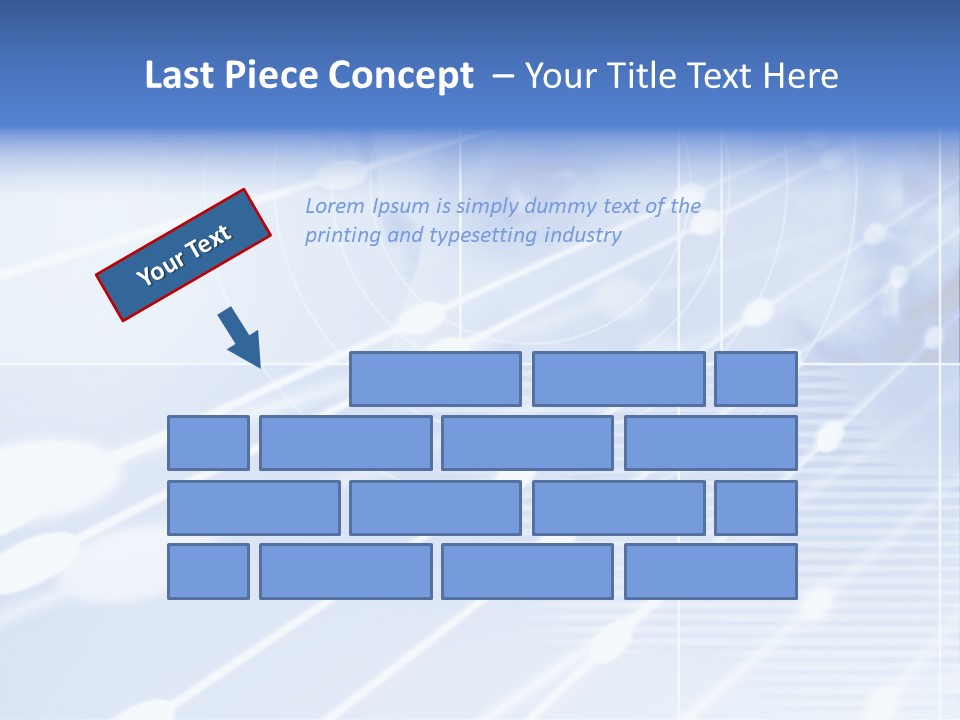 Last Piece Concept – Your Title Text Here

Your Text

Lorem Ipsum is simply dummy text of the printing and typesetting industry